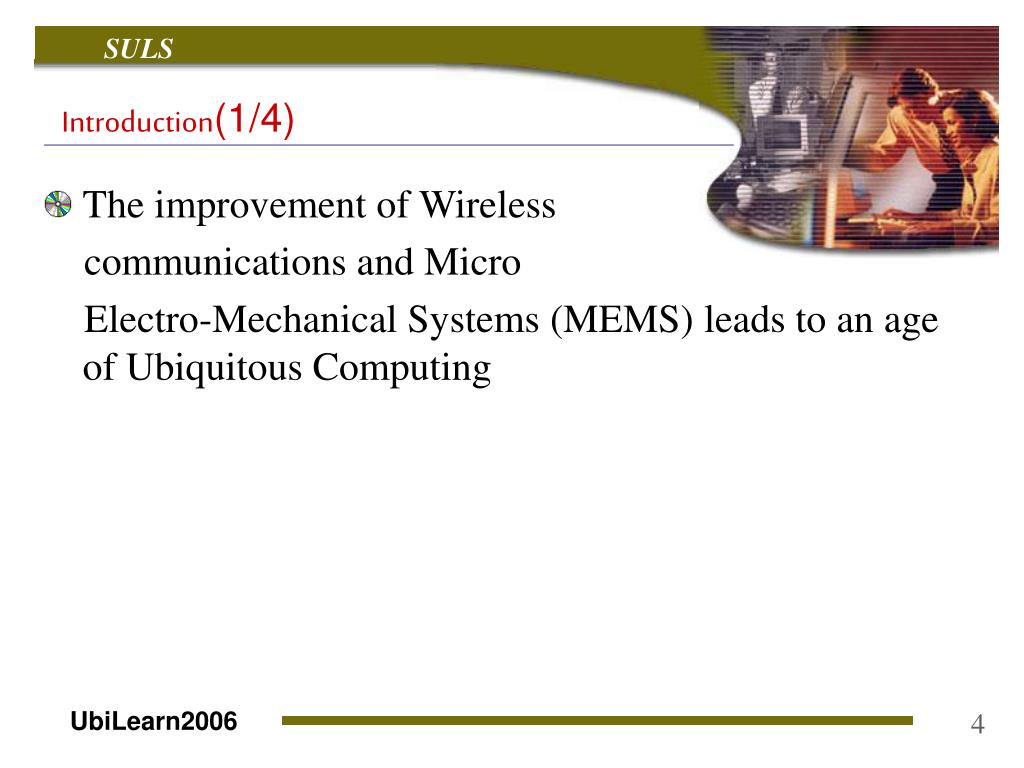 SULS

Introduction(1/4)

The improvement of Wireless communications and Micro Electro-Mechanical Systems (MEMS) leads to an age of Ubiquitous Computing

UbiLearn2006

4